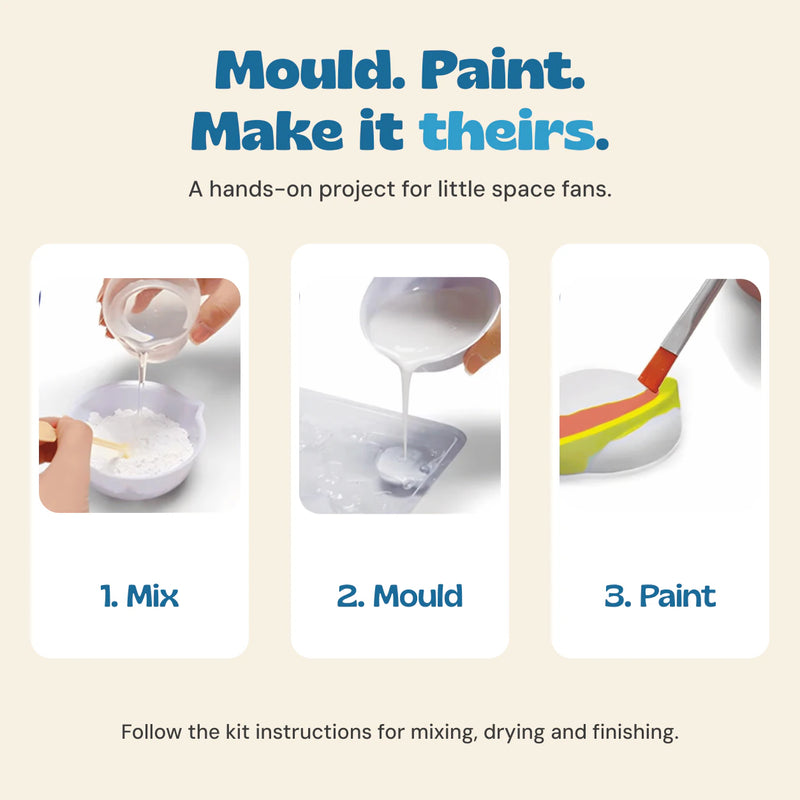 Mould. Paint.
Make it theirs.

A hands-on project for little space fans.

1. Mix

2. Mould

3. Paint

Follow the kit instructions for mixing, drying and finishing.